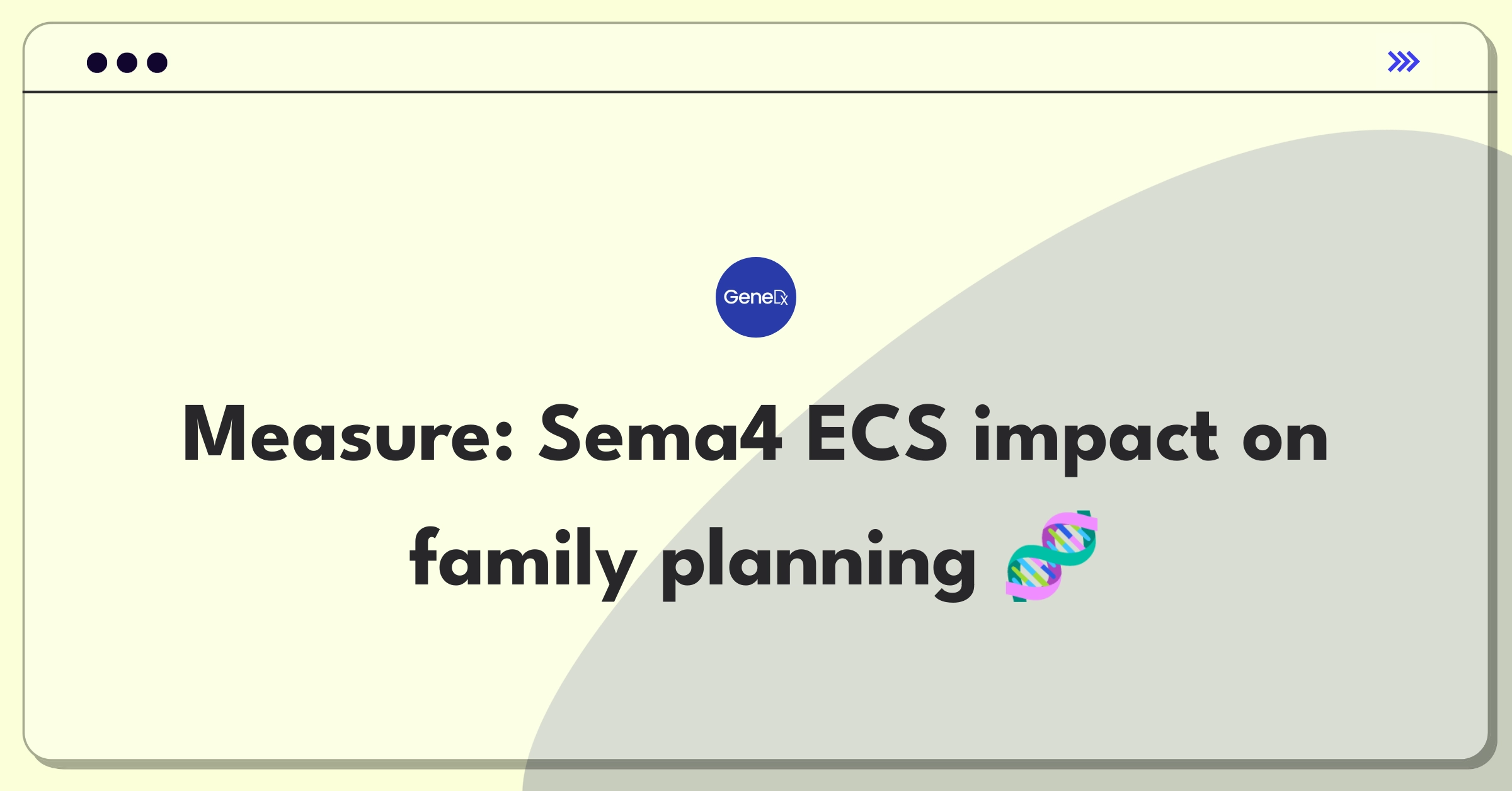 GeneDx

Measure: Sema4 ECS impact on family planning 🧬